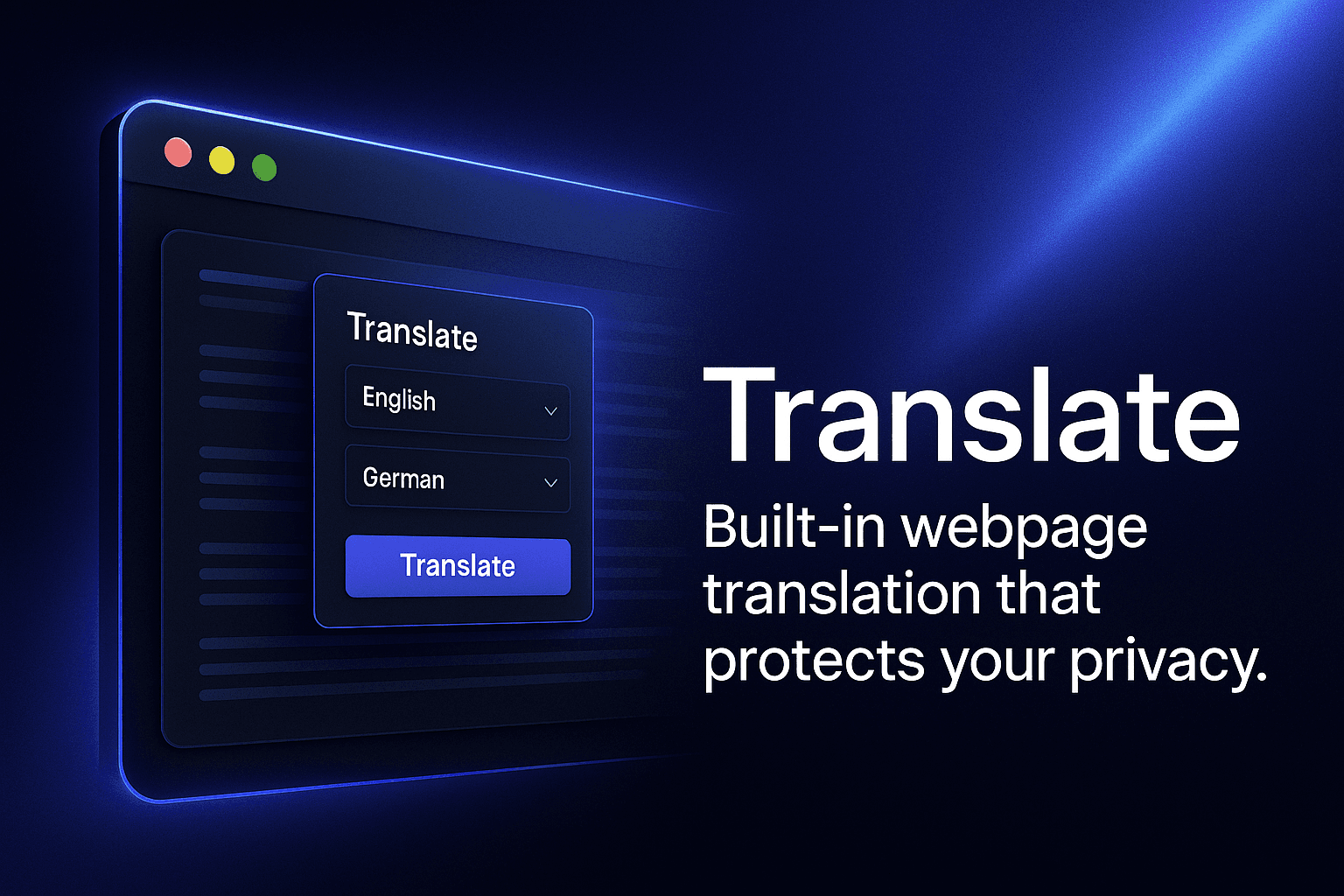 Translate

English

German

Translate

Translate

Built-in webpage translation that protects your privacy.